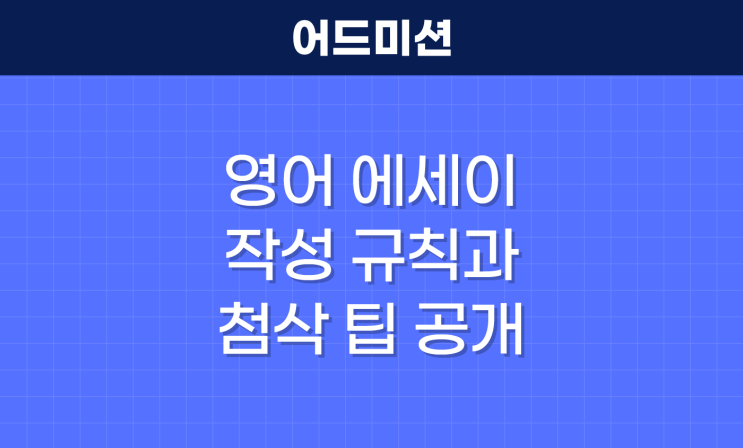 어드미션

영어 에세이
작성 규칙과
첨삭 팁 공개